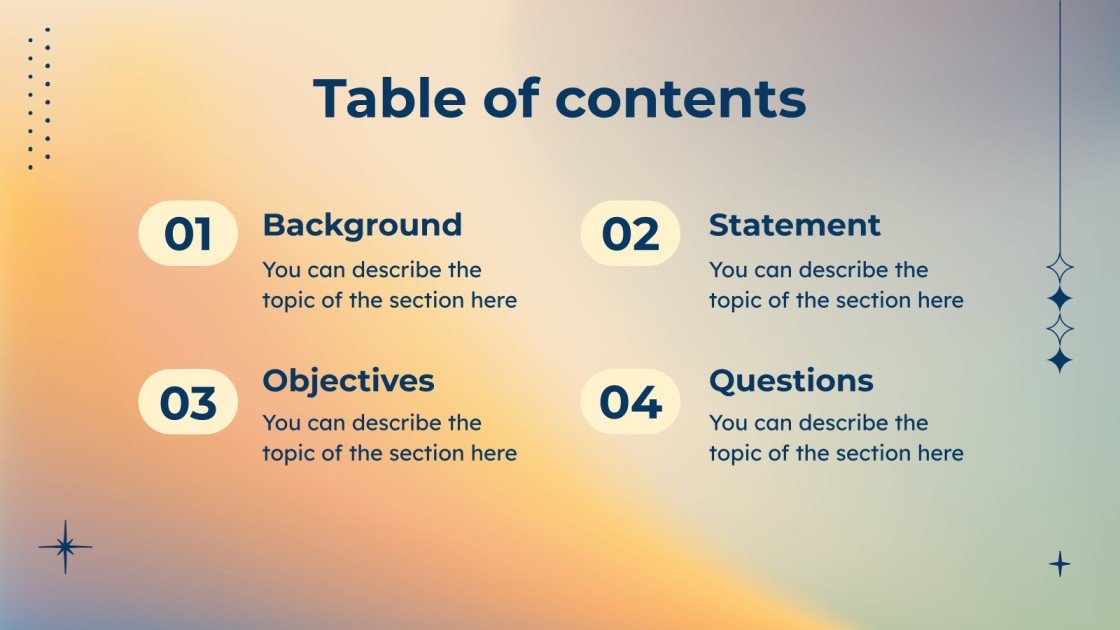 Table of contents

01
Background
You can describe the topic of the section here

02
Statement
You can describe the topic of the section here

03
Objectives
You can describe the topic of the section here

04
Questions
You can describe the topic of the section here